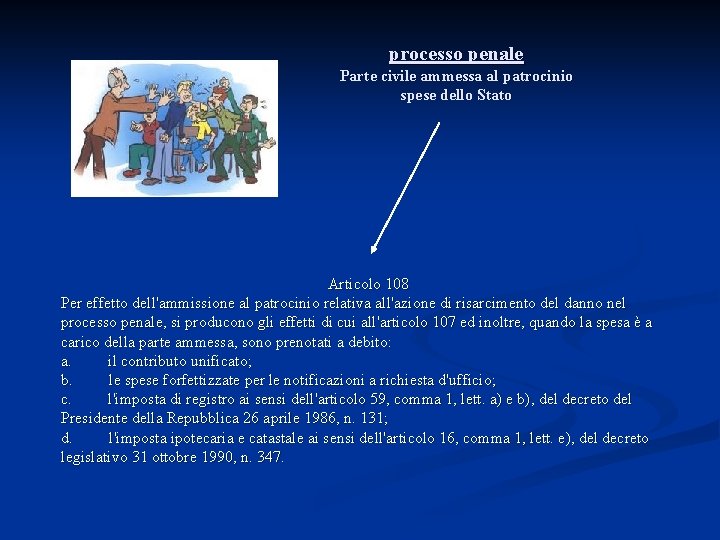 processo penale
Parte civile ammessa al patrocinio spese dello Stato

Articolo 108
Per effetto dell'ammissione al patrocinio relativa all'azione di risarcimento del danno nel processo penale, si producono gli effetti di cui all'articolo 107 ed inoltre, quando la spesa è a carico della parte ammessa, sono prenotati a debito:
a. il contributo unificato;
b. le spese forfettizzate per le notificazioni a richiesta d'ufficio;
c. l'imposta di registro ai sensi dell'articolo 59, comma 1, lett. a) e b), del decreto del Presidente della Repubblica 26 aprile 1986, n. 131;
d. l'imposta ipotecaria e catastale ai sensi dell'articolo 16, comma 1, lett. e), del decreto legislativo 31 ottobre 1990, n. 347.